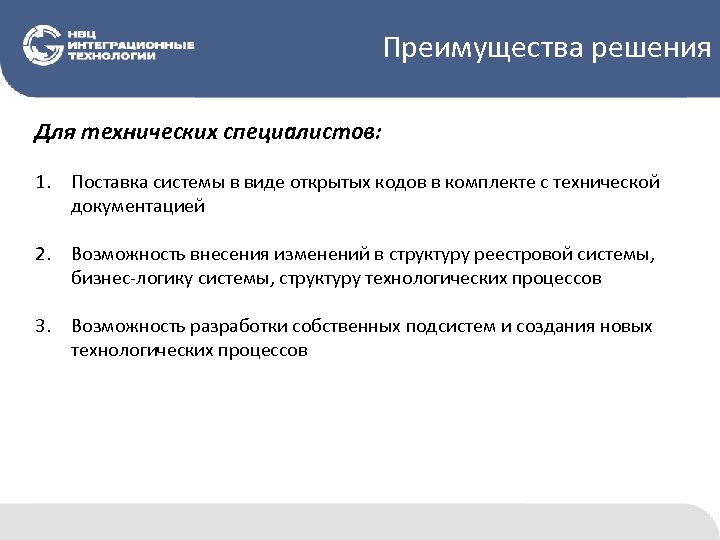 НВЦ
ИНТЕГРАЦИОННЫЕ
ТЕХНОЛОГИИ

Преимущества решения

Для технических специалистов:

1. Поставка системы в виде открытых кодов в комплекте с технической документацией

2. Возможность внесения изменений в структуру реестровой системы, бизнес-логику системы, структуру технологических процессов

3. Возможность разработки собственных подсистем и создания новых технологических процессов